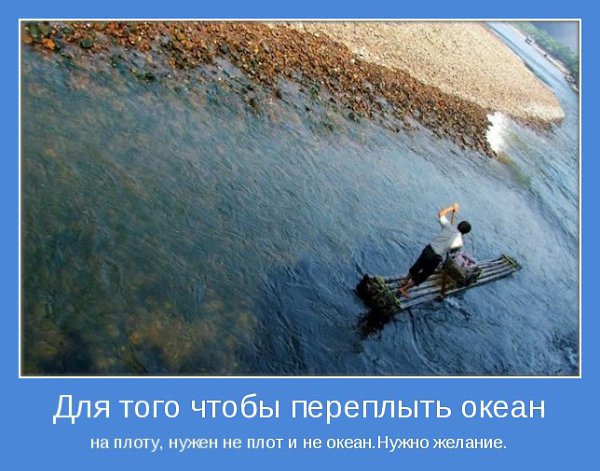 Для того чтобы переплыть океан

на плоту, нужен не плот и не океан.Нужно желание.